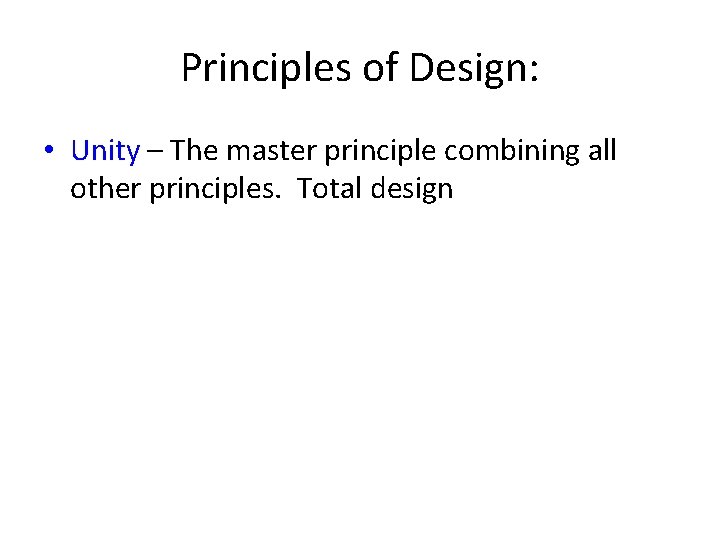 Principles of Design:

• Unity – The master principle combining all other principles. Total design